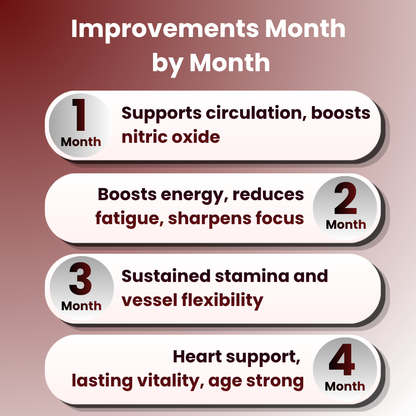 Improvements Month by Month

1 Month
Supports circulation, boosts nitric oxide

Boosts energy, reduces fatigue, sharpens focus
2 Month

3 Month
Sustained stamina and vessel flexibility

Heart support, lasting vitality, age strong
4 Month